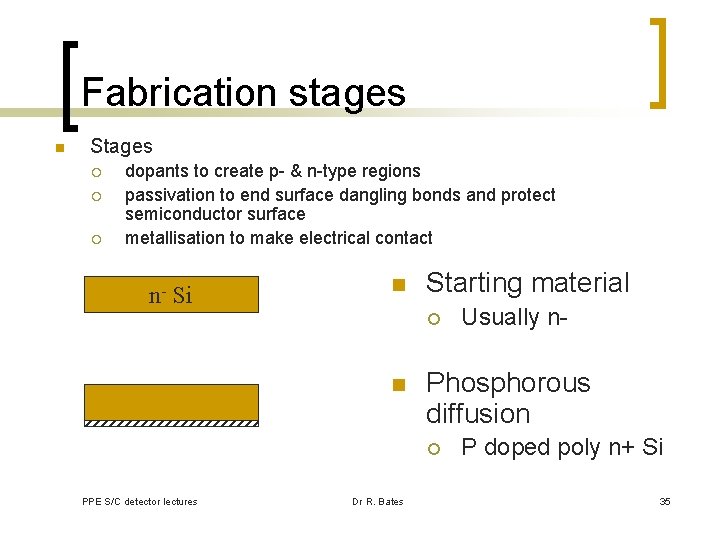 Fabrication stages

Stages
dopants to create p- & n-type regions
passivation to end surface dangling bonds and protect semiconductor surface
metallisation to make electrical contact

$n^-$ Si

Starting material
Usually n-

Phosphorous diffusion
P doped poly n+ Si

PPE S/C detector lectures
Dr R. Bates
35